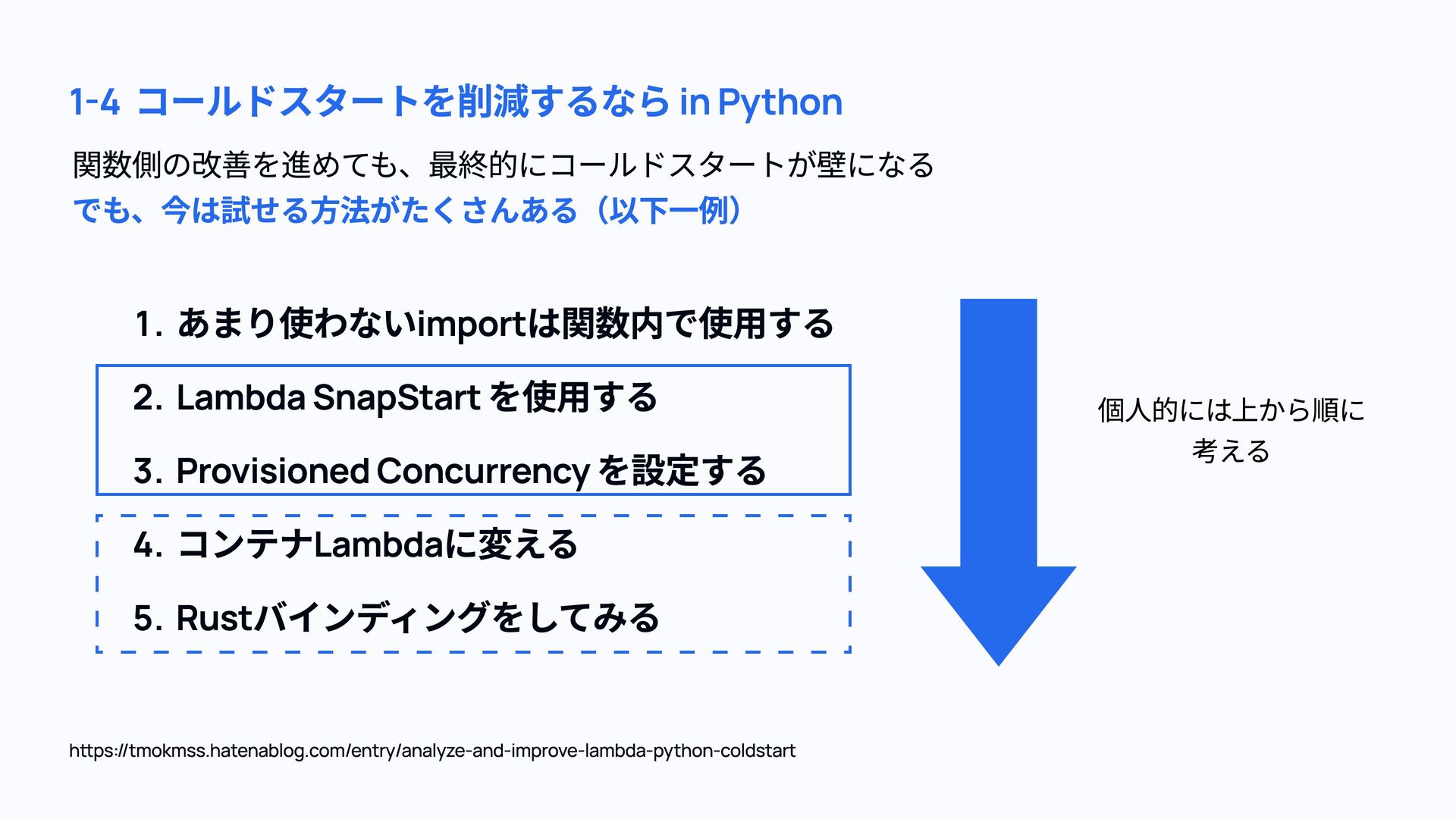 1-4 コールドスタートを削減するなら in Python

関数側の改善を進めても、最終的にコールドスタートが壁になる
でも、今は試せる方法がたくさんある（以下一例）

1. あまり使わないimportは関数内で使用する

2. Lambda SnapStart を使用する

3. Provisioned Concurrency を設定する

4. コンテナLambdaに変える

5. Rustバインディングをしてみる

個人的には上から順に考える

https://tmokmss.hatenablog.com/entry/analyze-and-improve-lambda-python-coldstart